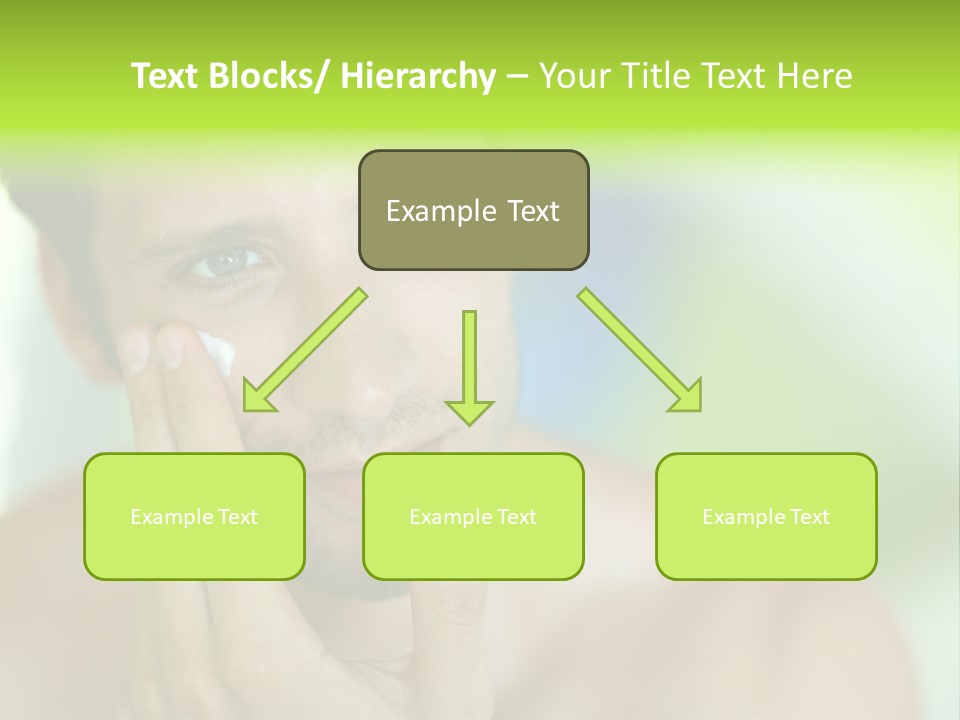 Text Blocks/ Hierarchy – Your Title Text Here

Example Text

Example Text

Example Text

Example Text